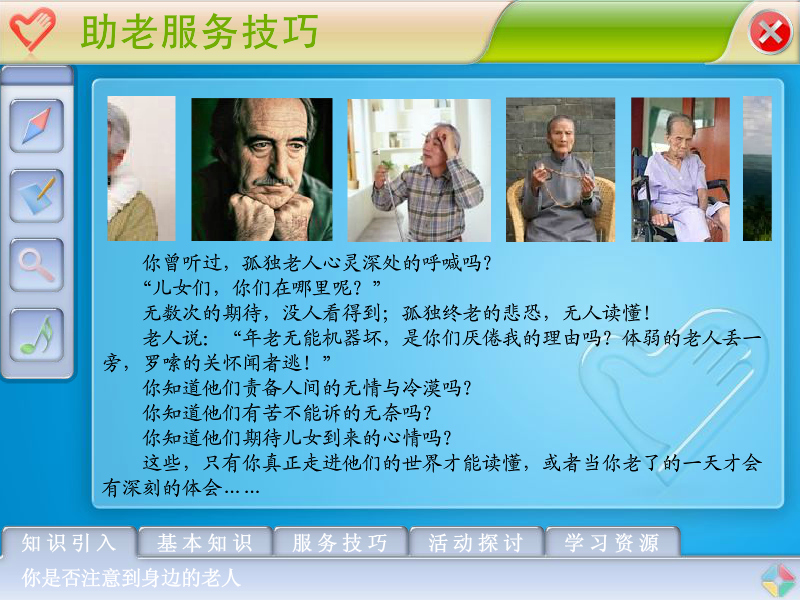 助老服务技巧

你曾听过，孤独老人心灵深处的呼喊吗？

“儿女们，你们在哪里呢？”

无数次的期待，没人看得到；孤独终老的悲恐，无人读懂！

老人说：“年老无能机器坏，是你们厌倦我的理由吗？体弱的老人丢一旁，罗嗦的关怀闻者逃！”

你知道他们责备人间的无情与冷漠吗？

你知道他们有苦不能诉的无奈吗？

你知道他们期待儿女到来的心情吗？

这些，只有你真正走进他们的世界才能读懂，或者当你老了的一天才会有深刻的体会……

知识引入 基本知识 服务技巧 活动探讨 学习资源

你是否注意到身边的老人